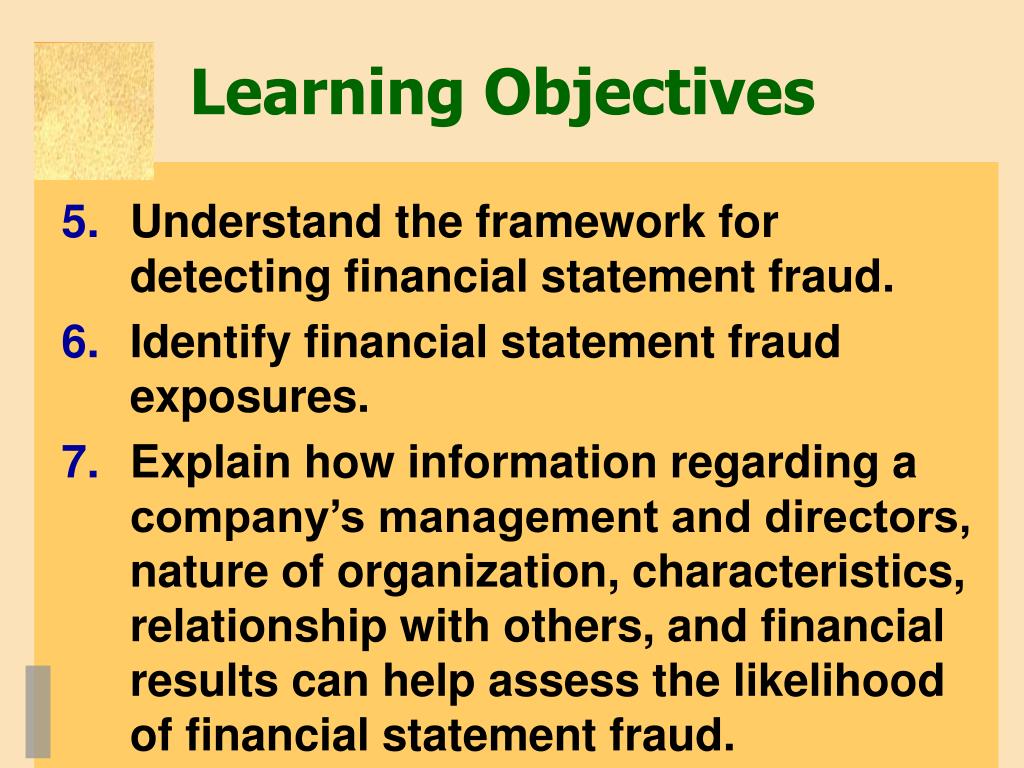 Learning Objectives

5. Understand the framework for detecting financial statement fraud.

6. Identify financial statement fraud exposures.

7. Explain how information regarding a company’s management and directors, nature of organization, characteristics, relationship with others, and financial results can help assess the likelihood of financial statement fraud.